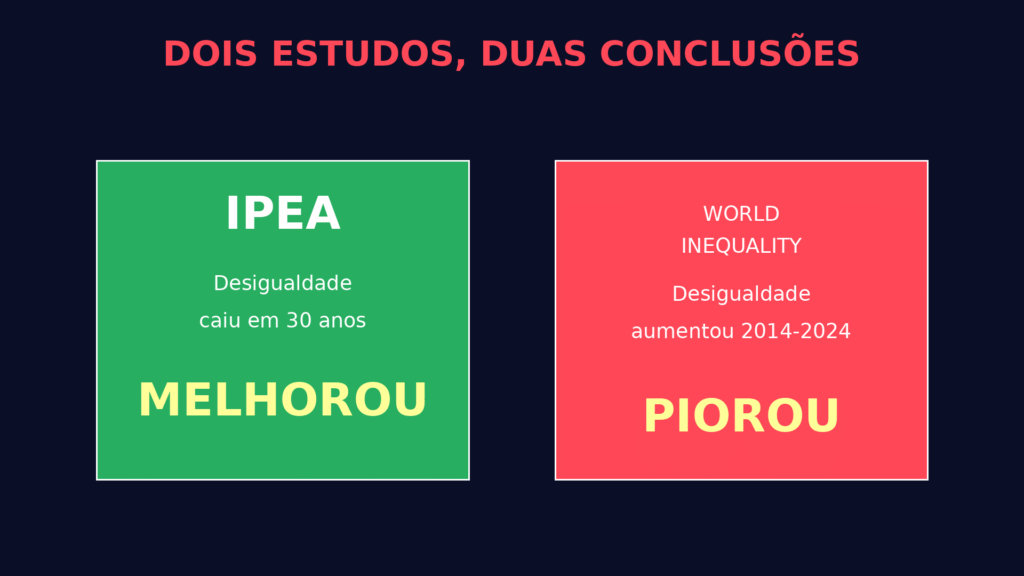 DOIS ESTUDOS, DUAS CONCLUSÕES

IPEA

Desigualdade caiu em 30 anos

MELHOROU

WORLD INEQUALITY

Desigualdade aumentou 2014-2024

PIOROU